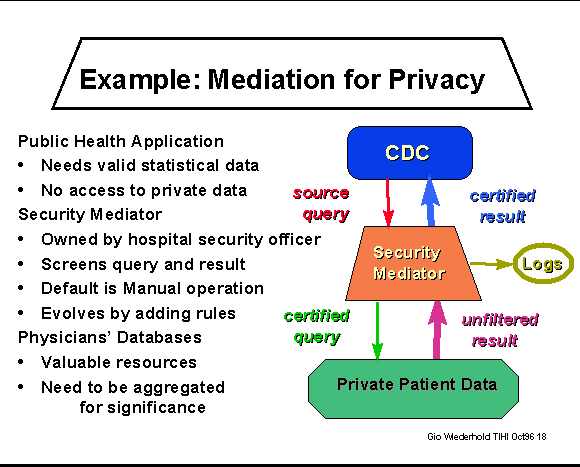 Example: Mediation for Privacy

Public Health Application
• Needs valid statistical data
• No access to private data
Security Mediator
• Owned by hospital security officer
• Screens query and result
• Default is Manual operation
• Evolves by adding rules
Physicians' Databases
• Valuable resources
• Need to be aggregated for significance

CDC

source query

certified result

Security Mediator

Logs

certified query

unfiltered result

Private Patient Data

Gio Wiederhold TIHI Oct96 18